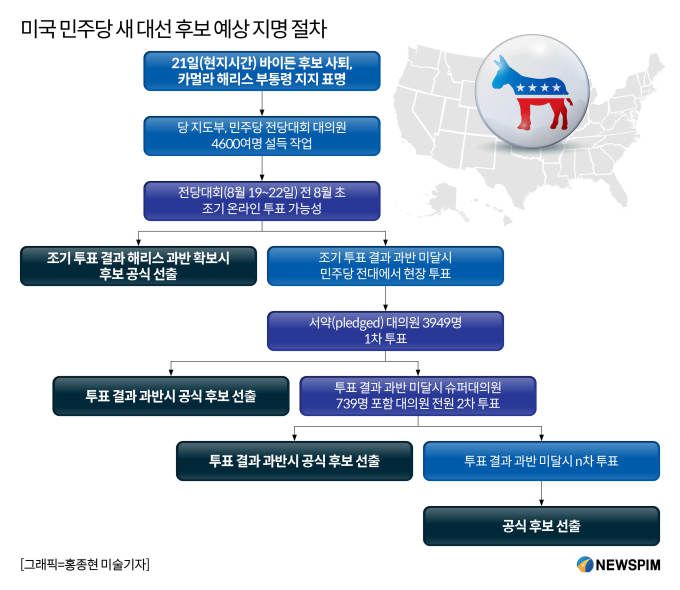 미국 민주당 새 대선 후보 예상 지명 절차

21일(현지시간) 바이든 후보 사퇴, 카멀라 해리스 부통령 지지 표명

당 지도부, 민주당 전당대회 대의원 4600여명 설득 작업

전당대회(8월 19~22일) 전 8월 초 조기 온라인 투표 가능성

조기 투표 결과 해리스 과반 확보시 후보 공식 선출

조기 투표 결과 과반 미달시 민주당 전대에서 현장 투표

서약(pledged) 대의원 3949명 1차 투표

투표 결과 과반시 공식 후보 선출

투표 결과 과반 미달시 슈퍼대의원 739명 포함 대의원 전원 2차 투표

투표 결과 과반시 공식 후보 선출

투표 결과 과반 미달시 n차 투표

공식 후보 선출

[그래픽=홍종현 미술기자]

NEWSPIM